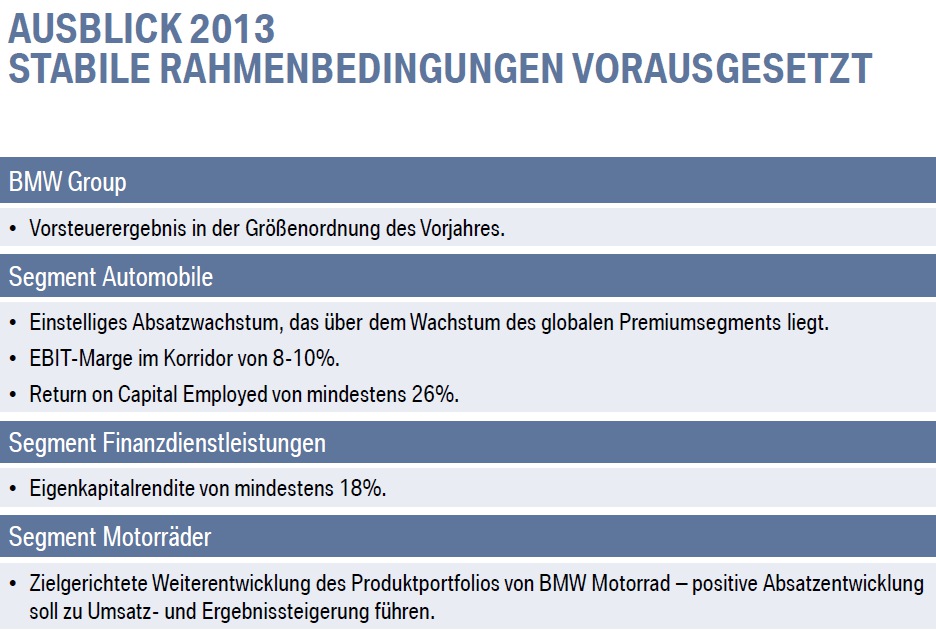 AUSBLICK 2013
STABILE RAHMENBEDINGUNGEN VORAUSGESETZT

BMW Group

• Vorsteuerergebnis in der Größenordnung des Vorjahres.

Segment Automobile

• Einstelliges Absatzwachstum, das über dem Wachstum des globalen Premiumsegments liegt.
• EBIT-Marge im Korridor von 8-10%.
• Return on Capital Employed von mindestens 26%.

Segment Finanzdienstleistungen

• Eigenkapitalrendite von mindestens 18%.

Segment Motorräder

• Zielgerichtete Weiterentwicklung des Produktportfolios von BMW Motorrad – positive Absatzentwicklung soll zu Umsatz- und Ergebnissteigerung führen.